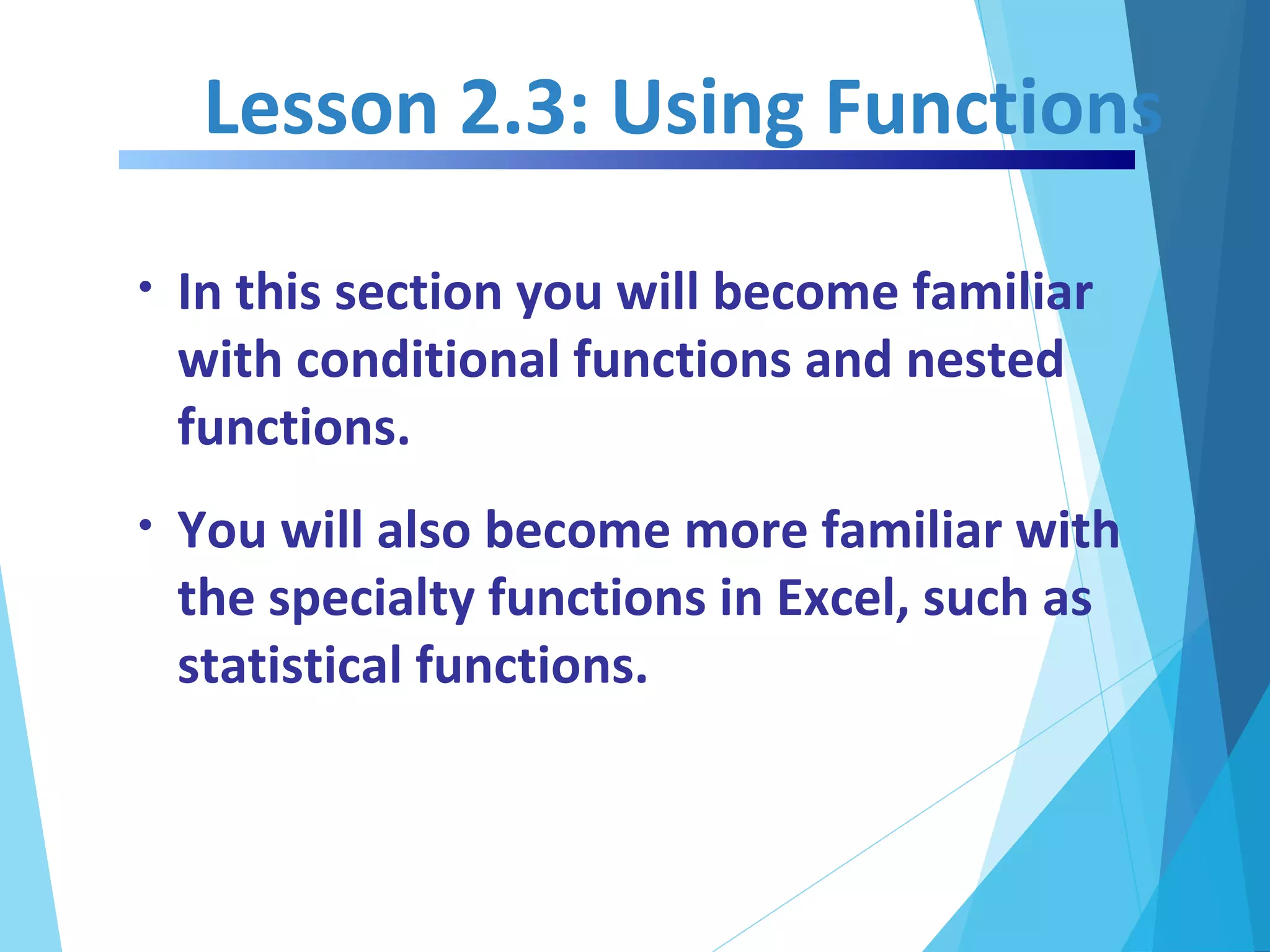 Lesson 2.3: Using Functions

• In this section you will become familiar with conditional functions and nested functions.

• You will also become more familiar with the specialty functions in Excel, such as statistical functions.